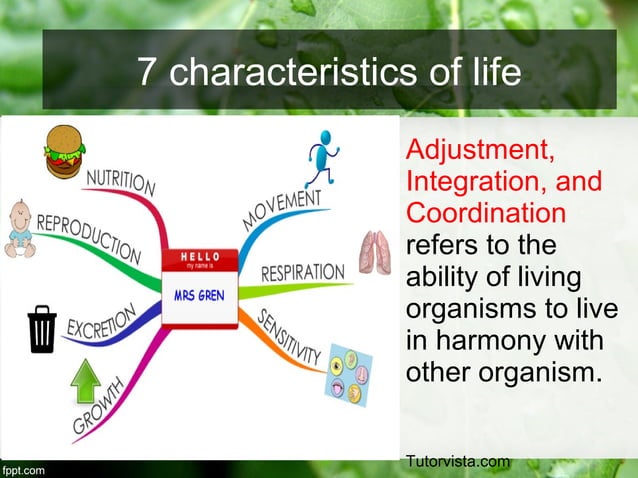 7 characteristics of life

NUTRITION
REPRODUCTION
EXCRETION
GROWTH
HELLO
my name is
MRS GREN
MOVEMENT
RESPIRATION
SENSITIVITY

Adjustment, Integration, and Coordination refers to the ability of living organisms to live in harmony with other organism.

Tutorvista.com

fppt.com